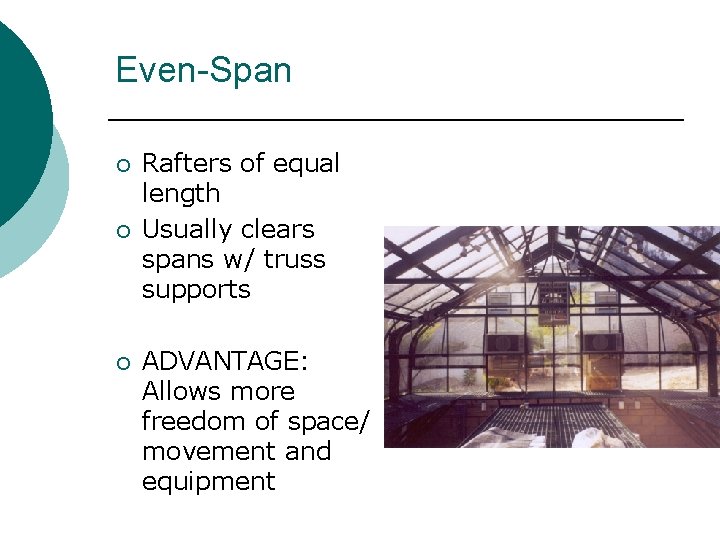 Even-Span

• Rafters of equal length
• Usually clears spans w/ truss supports
• ADVANTAGE: Allows more freedom of space/ movement and equipment